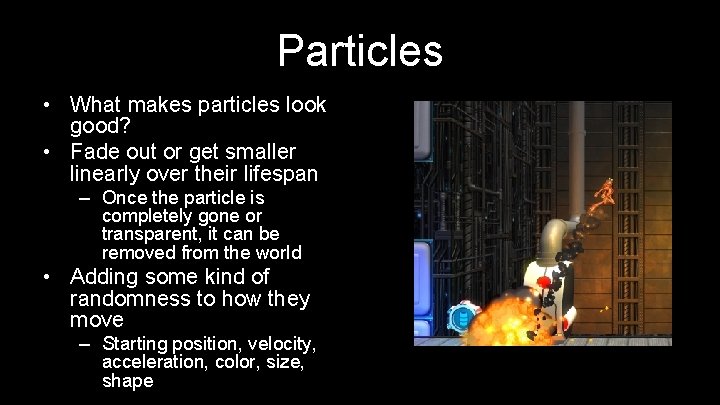 Particles

• What makes particles look good?
• Fade out or get smaller linearly over their lifespan
– Once the particle is completely gone or transparent, it can be removed from the world
• Adding some kind of randomness to how they move
– Starting position, velocity, acceleration, color, size, shape